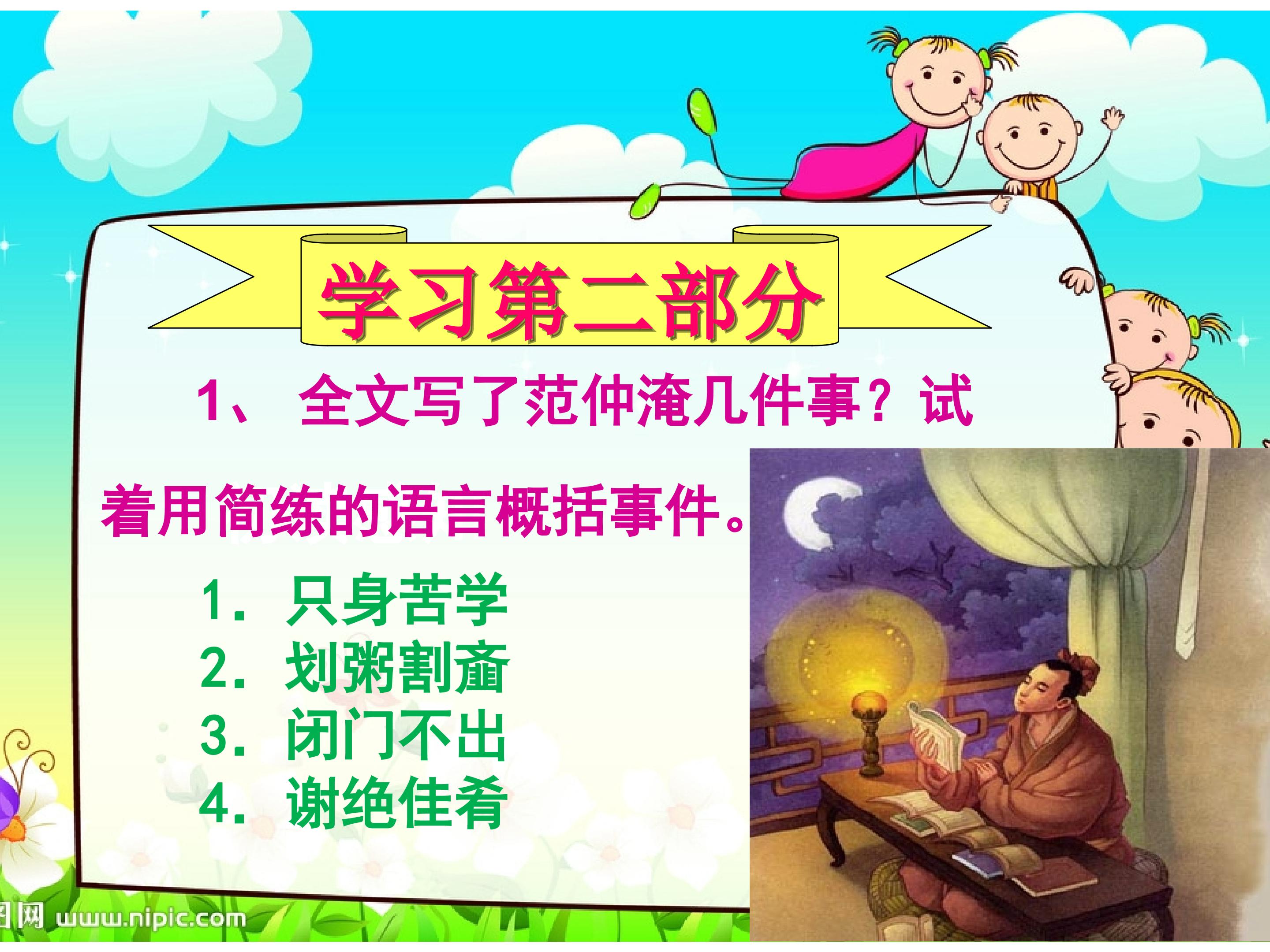 学习第二部分

1、 全文写了范仲淹几件事？试着用简练的语言概括事件。

1. 只身苦学
2. 划粥割齑
3. 闭门不出
4. 谢绝佳肴

图网 www.nipic.com